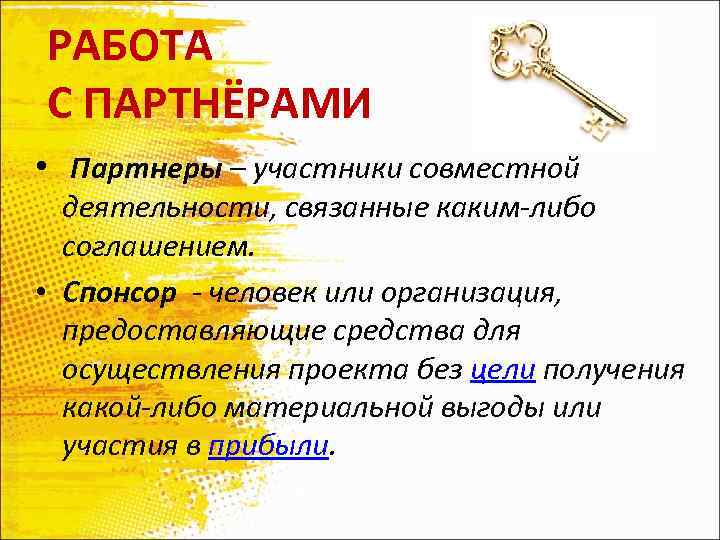 РАБОТА С ПАРТНЁРАМИ

• Партнеры – участники совместной деятельности, связанные каким-либо соглашением.

• Спонсор - человек или организация, предоставляющие средства для осуществления проекта без цели получения какой-либо материальной выгоды или участия в прибыли.